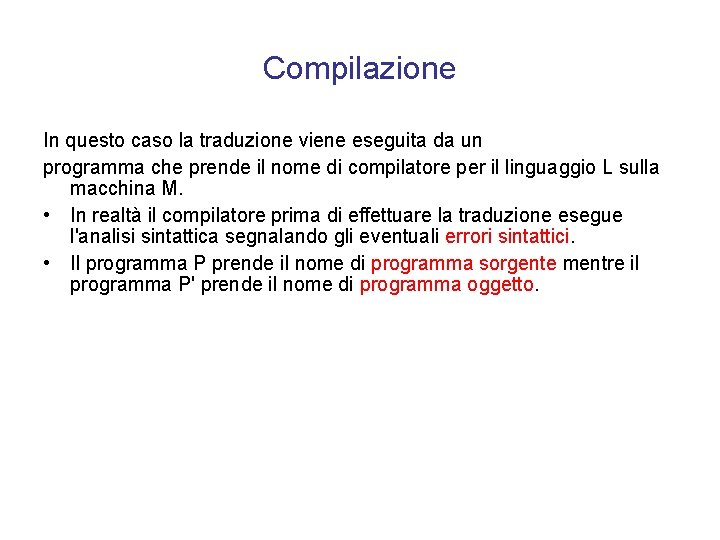 Compilazione

In questo caso la traduzione viene eseguita da un

programma che prende il nome di compilatore per il linguaggio L sulla macchina M.

• In realtà il compilatore prima di effettuare la traduzione esegue l'analisi sintattica segnalando gli eventuali errori sintattici.

• Il programma P prende il nome di programma sorgente mentre il programma P' prende il nome di programma oggetto.